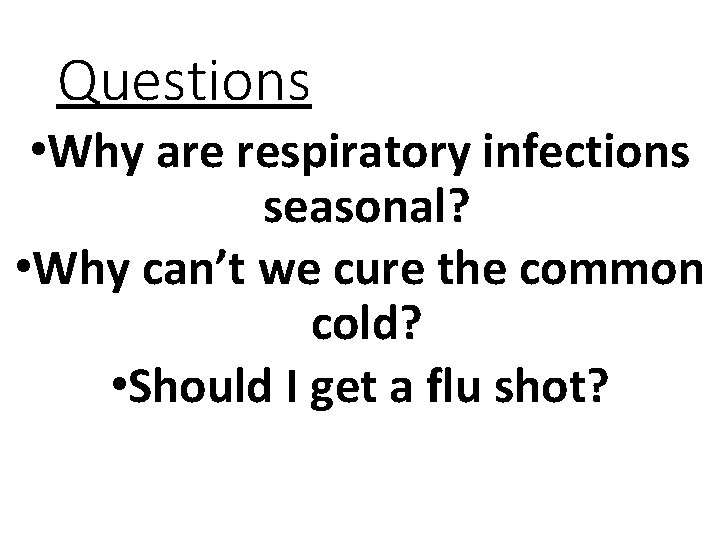 Questions

•Why are respiratory infections seasonal?

•Why can’t we cure the common cold?

•Should I get a flu shot?